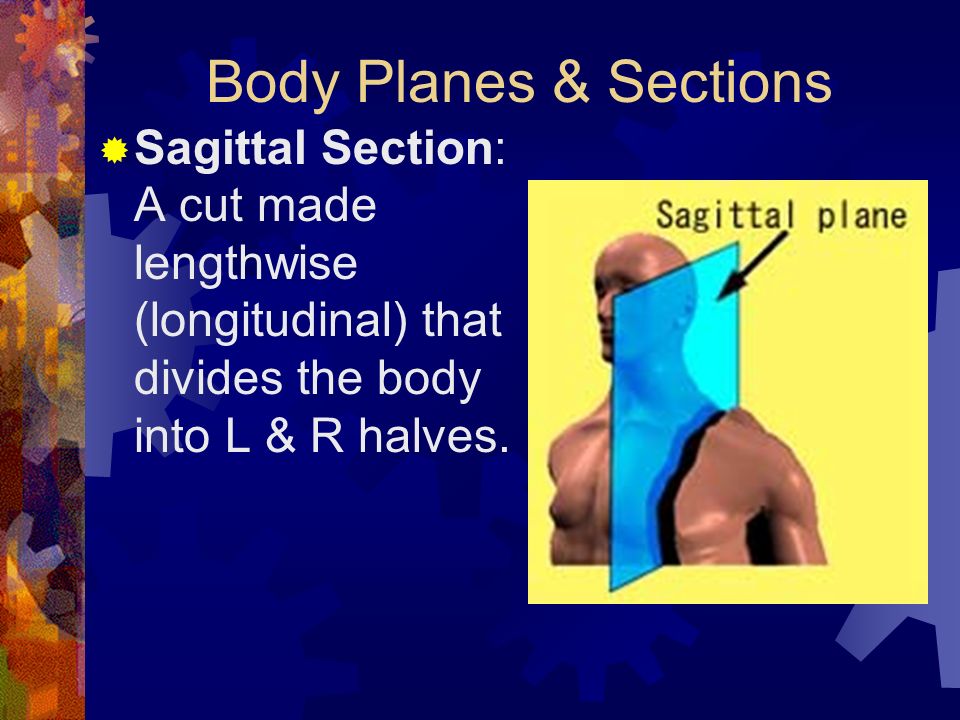 Body Planes & Sections

Sagittal Section: A cut made lengthwise (longitudinal) that divides the body into L & R halves.

Sagittal plane